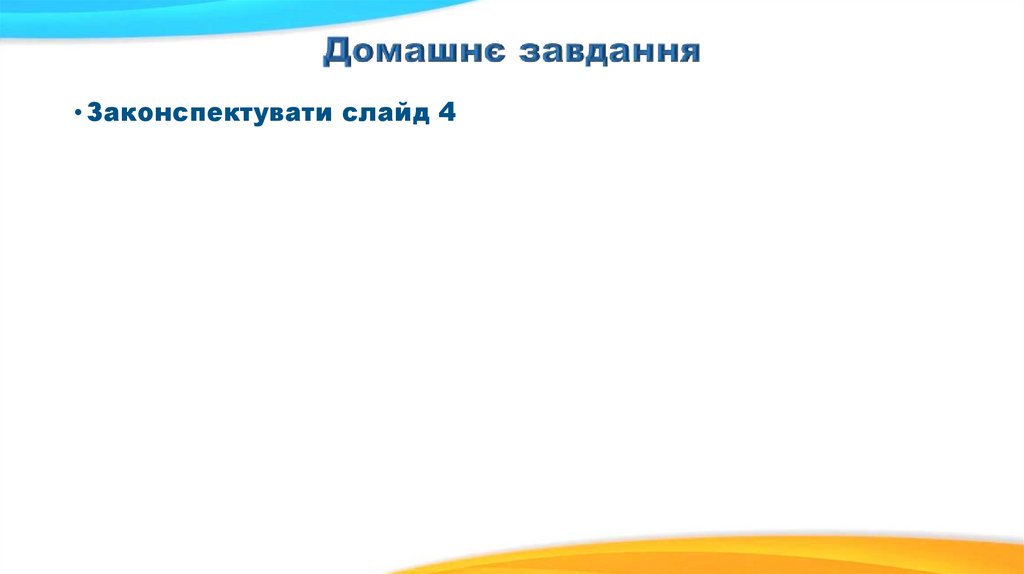 Домашнє завдання

• Законспектувати слайд 4